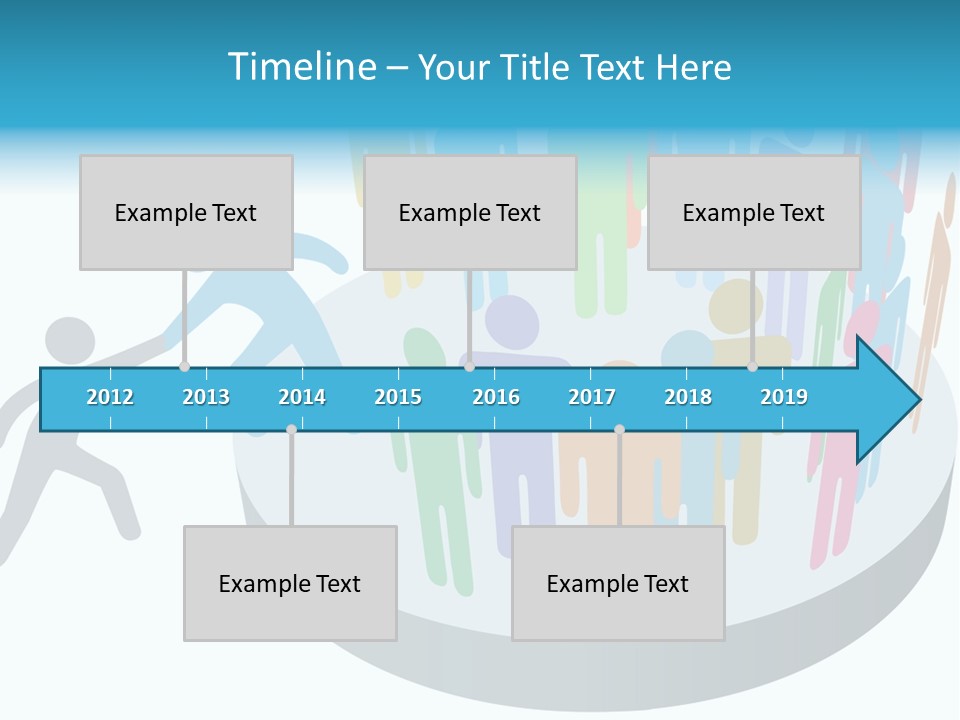 Timeline – Your Title Text Here

Example Text

Example Text

Example Text

2012 2013 2014 2015 2016 2017 2018 2019

Example Text

Example Text